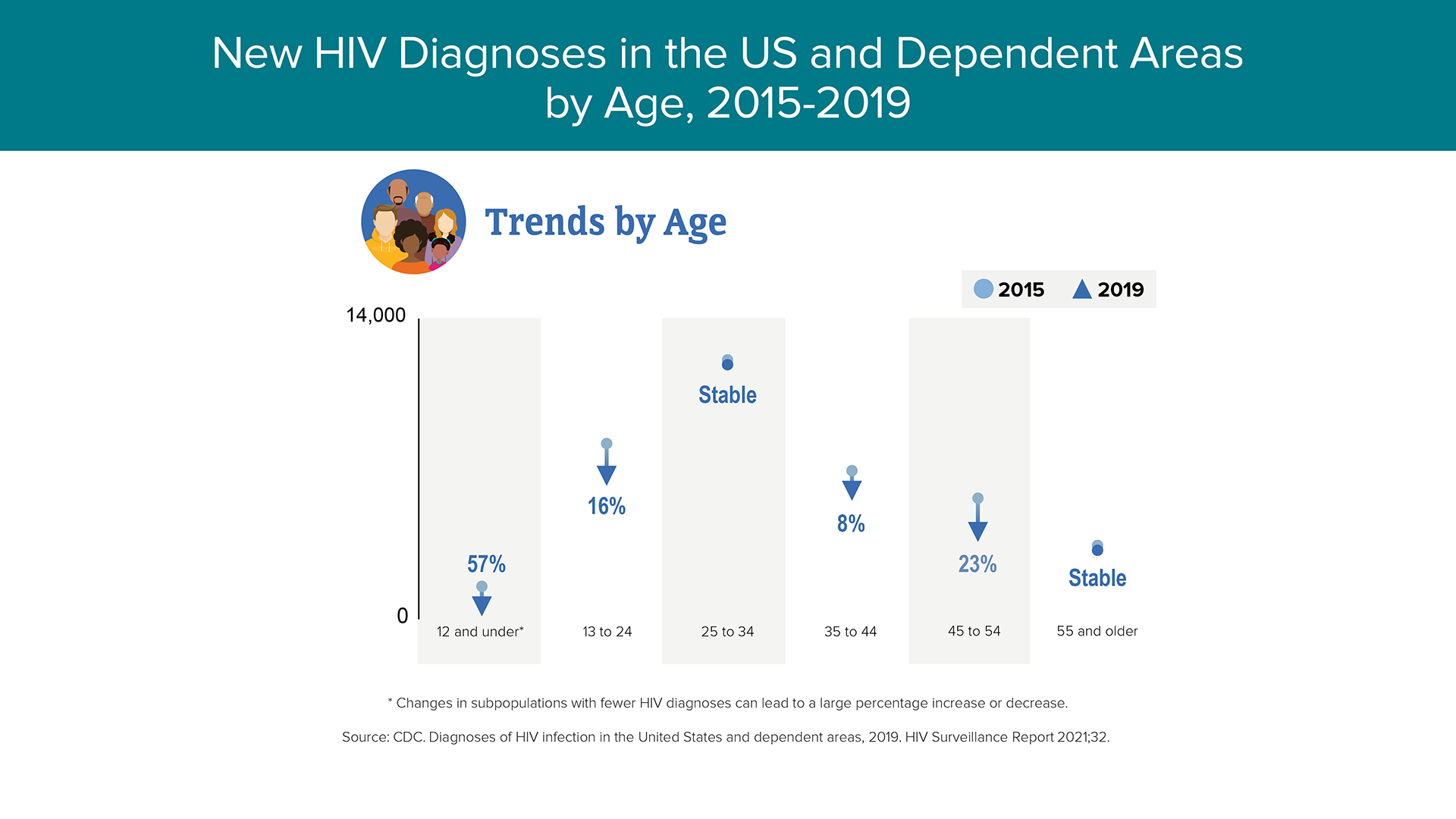 New HIV Diagnoses in the US and Dependent Areas by Age, 2015-2019

Trends by Age

2015 2019

14,000

0

57%

16%

Stable

8%

23%

Stable

12 and under*

13 to 24

25 to 34

35 to 44

45 to 54

55 and older

* Changes in subpopulations with fewer HIV diagnoses can lead to a large percentage increase or decrease.

Source: CDC. Diagnoses of HIV infection in the United States and dependent areas, 2019. HIV Surveillance Report 2021;32.